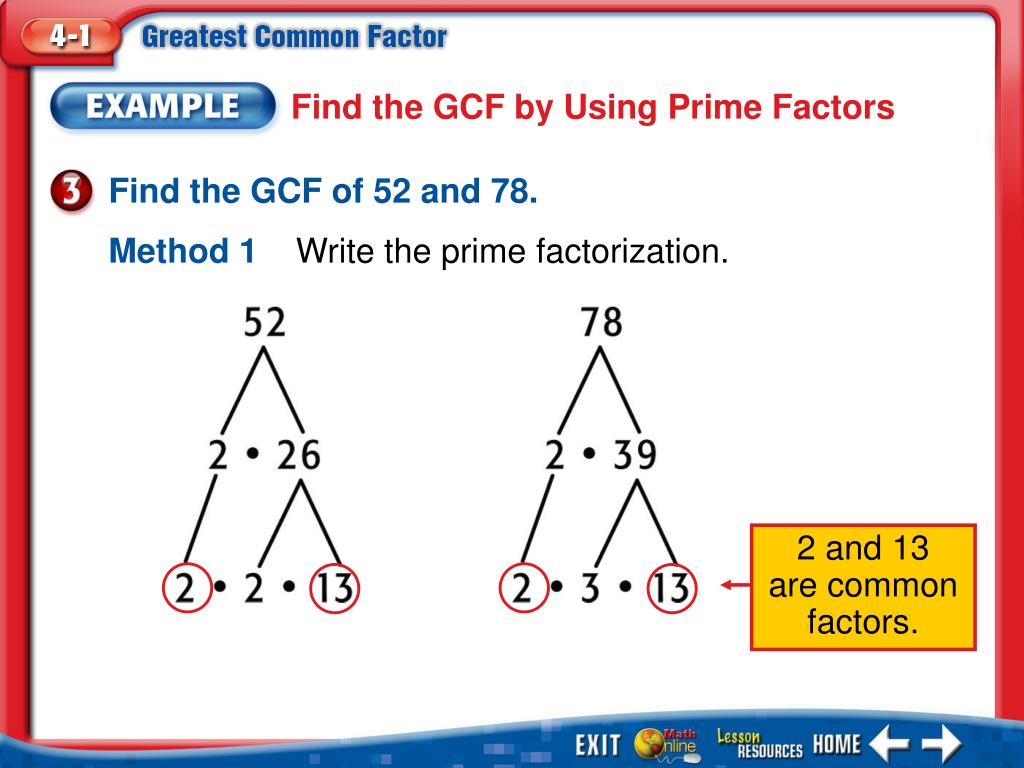 4-1 Greatest Common Factor

EXAMPLE Find the GCF by Using Prime Factors

3 Find the GCF of 52 and 78.

Method 1 Write the prime factorization.

52

$2 \cdot 26$

$2 \cdot 2 \cdot 13$

78

$2 \cdot 39$

$2 \cdot 3 \cdot 13$

2 and 13 are common factors.

EXIT Math Online Lesson RESOURCES HOME